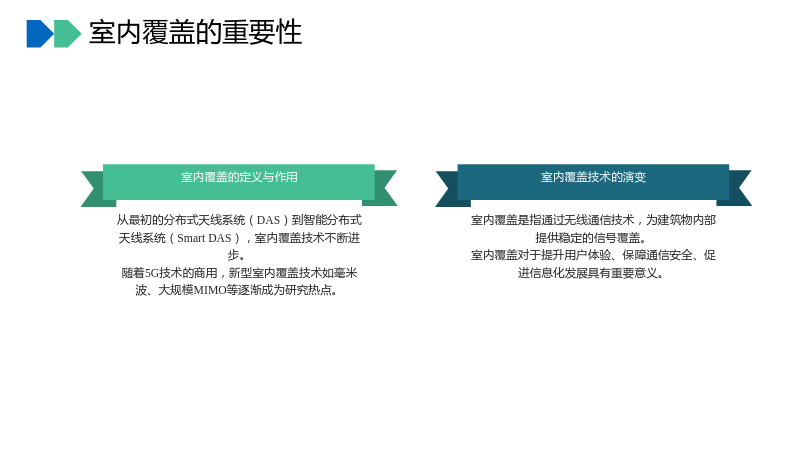 室内覆盖的重要性

室内覆盖的定义与作用

从最初的分布式天线系统（DAS）到智能分布式天线系统（Smart DAS），室内覆盖技术不断进步。

随着5G技术的商用，新型室内覆盖技术如毫米波、大规模MIMO等逐渐成为研究热点。

室内覆盖技术的演变

室内覆盖是指通过无线通信技术，为建筑物内部提供稳定的信号覆盖。

室内覆盖对于提升用户体验、保障通信安全、促进信息化发展具有重要意义。